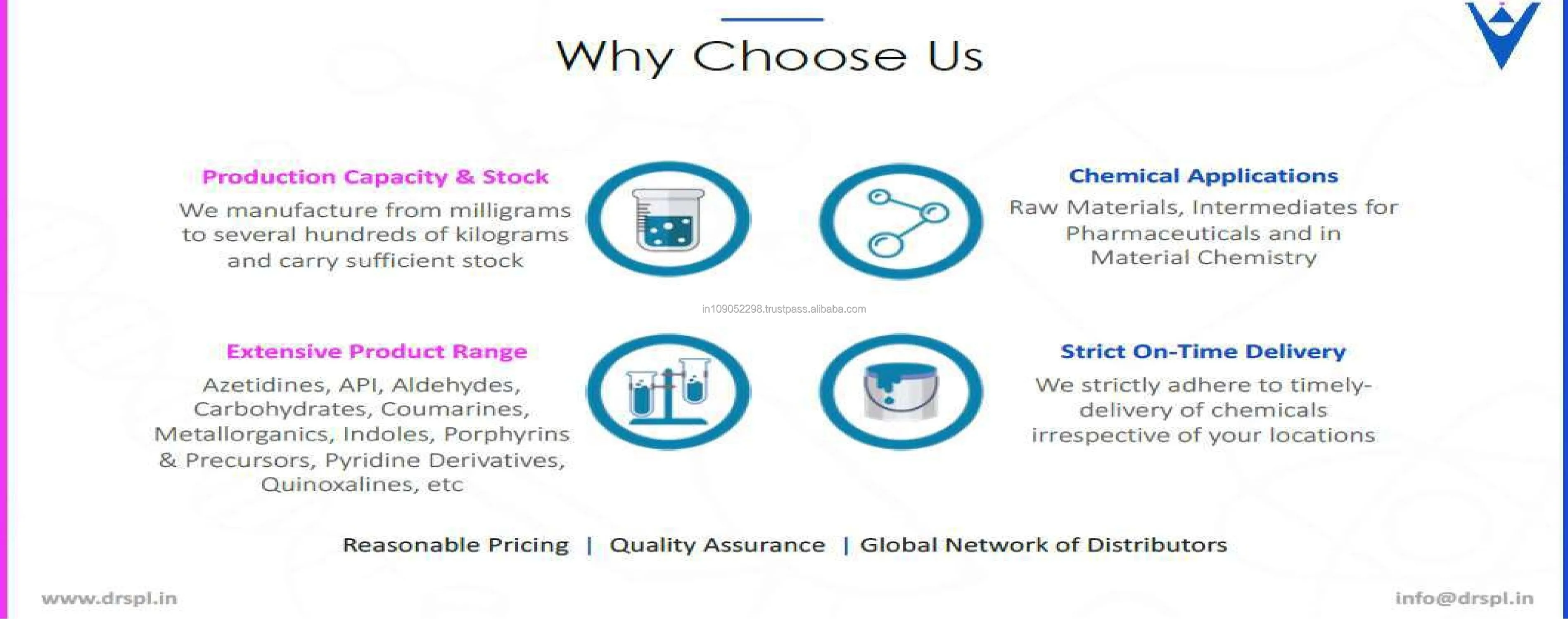 Why Choose Us

Production Capacity & Stock
We manufacture from milligrams to several hundreds of kilograms and carry sufficient stock

Chemical Applications
Raw Materials, Intermediates for Pharmaceuticals and in Material Chemistry

in109052298.trustpass.alibaba.com

Extensive Product Range
Azetidines, API, Aldehydes, Carbohydrates, Coumarines, Metallorganics, Indoles, Porphyrins & Precursors, Pyridine Derivatives, Quinoxalines, etc

Strict On-Time Delivery
We strictly adhere to timely-delivery of chemicals irrespective of your locations

Reasonable Pricing | Quality Assurance | Global Network of Distributors

www.drspl.in

info@drspl.in